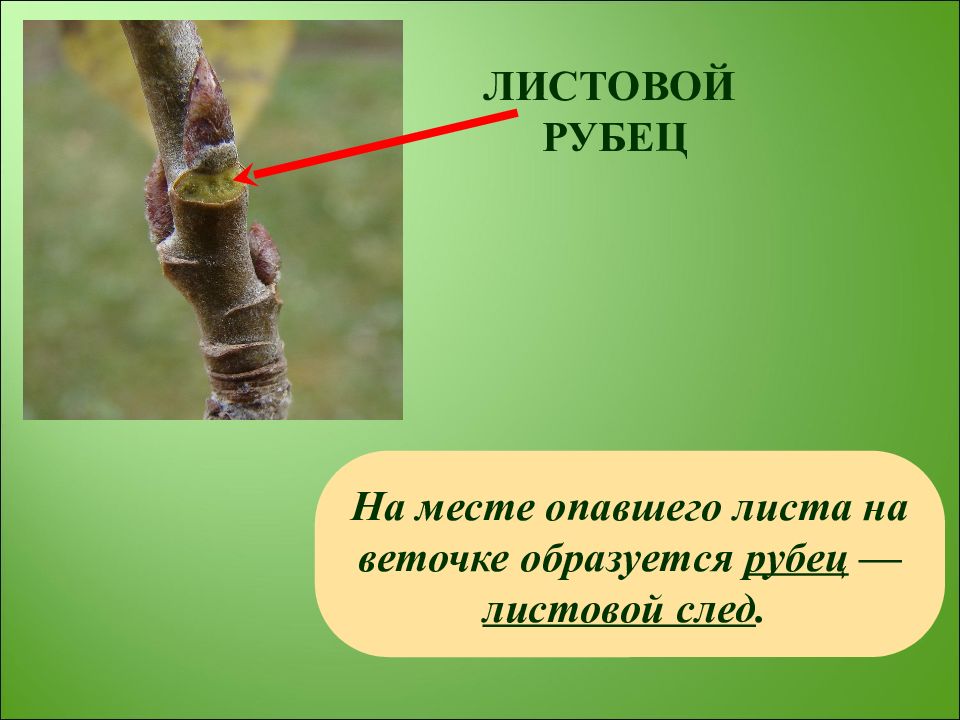 ЛИСТОВОЙ РУБЕЦ

На месте опавшего листа на веточке образуется рубец — листовой след.